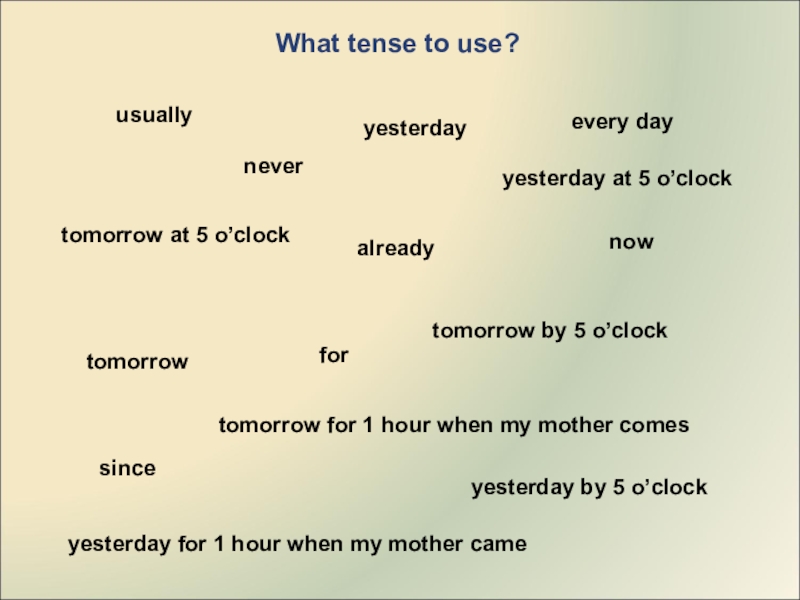 What tense to use?

usually

yesterday

every day

never

yesterday at 5 o’clock

tomorrow at 5 o’clock

already

now

tomorrow by 5 o’clock

tomorrow

for

tomorrow for 1 hour when my mother comes

since

yesterday by 5 o’clock

yesterday for 1 hour when my mother came